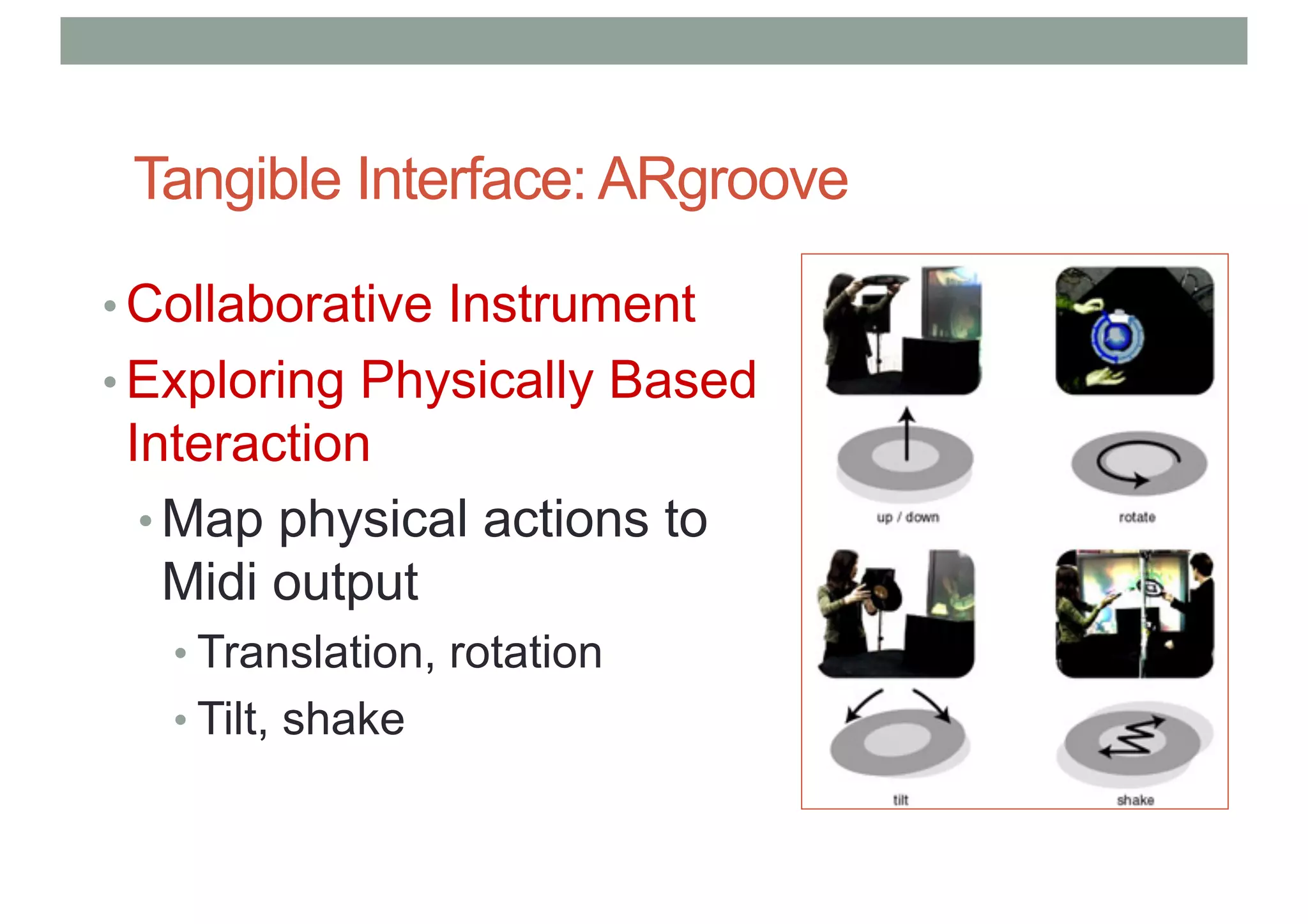 Tangible Interface: ARgroove

• Collaborative Instrument
• Exploring Physically Based Interaction
  • Map physical actions to Midi output
    • Translation, rotation
    • Tilt, shake

up / down
rotate
tilt
shake